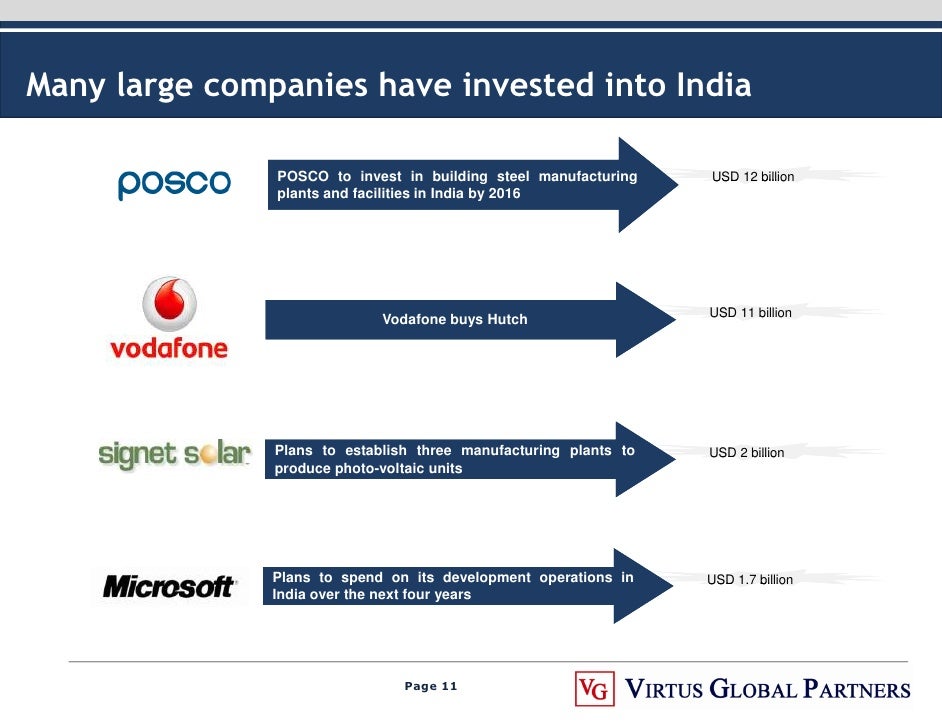 Many large companies have invested into India

posco

POSCO to invest in building steel manufacturing plants and facilities in India by 2016

USD 12 billion

vodafone

Vodafone buys Hutch

USD 11 billion

signet solar

Plans to establish three manufacturing plants to produce photo-voltaic units

USD 2 billion

Microsoft

Plans to spend on its development operations in India over the next four years

USD 1.7 billion

Page 11

VG VIRTUS GLOBAL PARTNERS